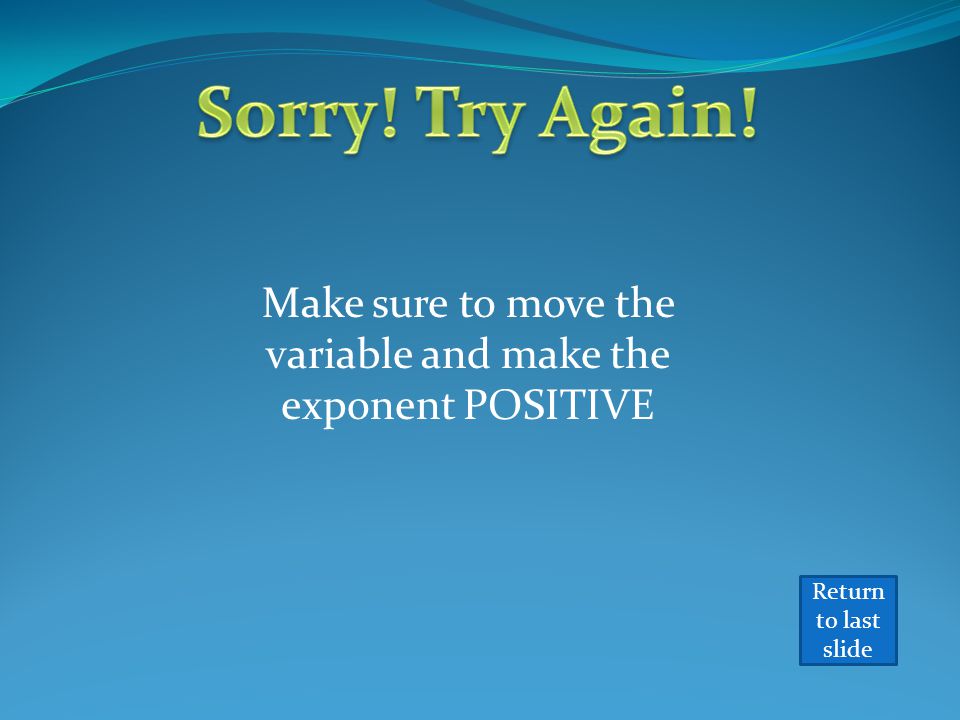 Sorry! Try Again!

Make sure to move the variable and make the exponent POSITIVE

Return to last slide